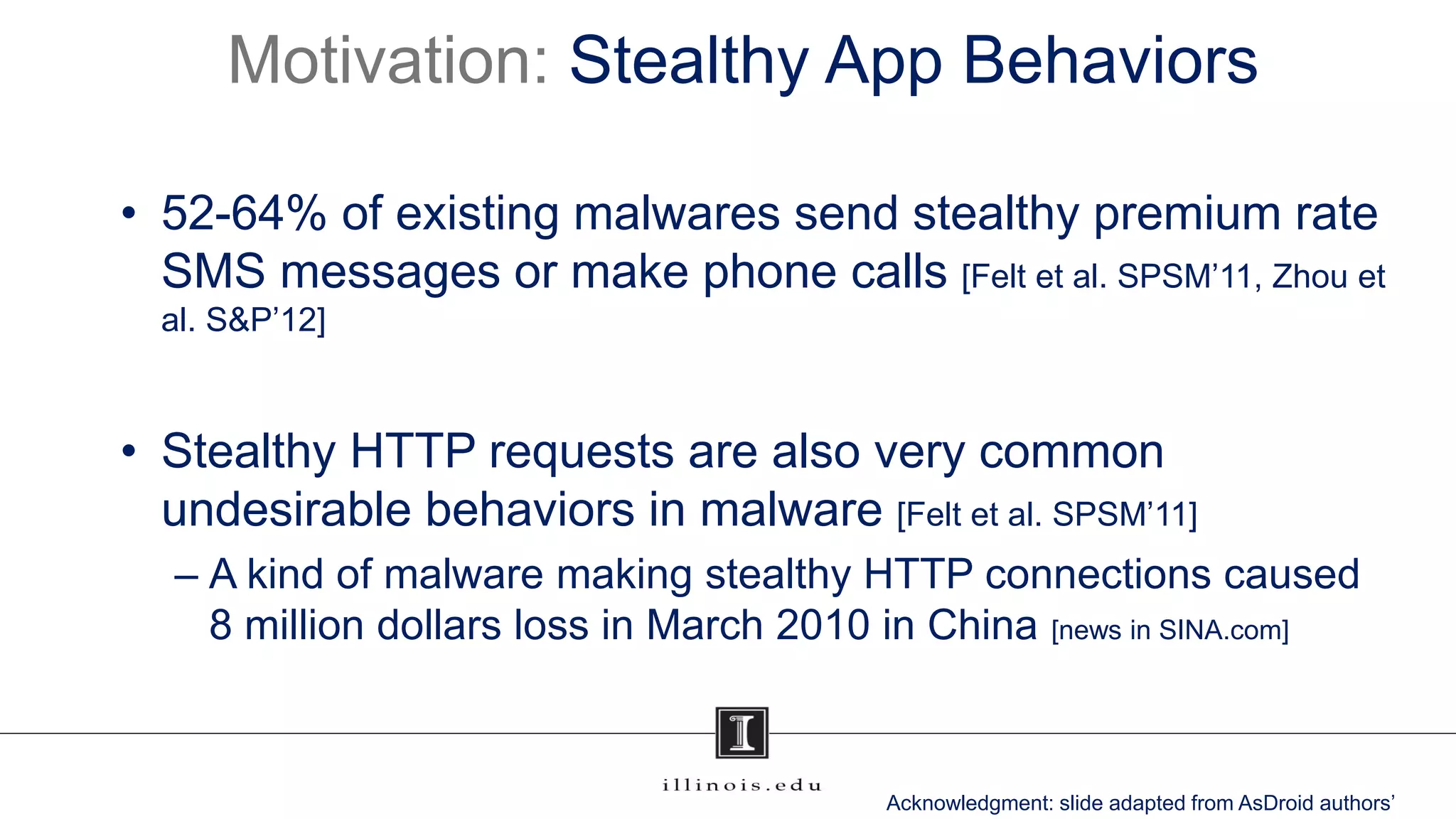 Motivation: Stealthy App Behaviors

• 52-64% of existing malwares send stealthy premium rate SMS messages or make phone calls [Felt et al. SPSM'11, Zhou et al. S&P'12]

• Stealthy HTTP requests are also very common undesirable behaviors in malware [Felt et al. SPSM'11]
– A kind of malware making stealthy HTTP connections caused 8 million dollars loss in March 2010 in China [news in SINA.com]

I

illinois.edu

Acknowledgment: slide adapted from AsDroid authors'